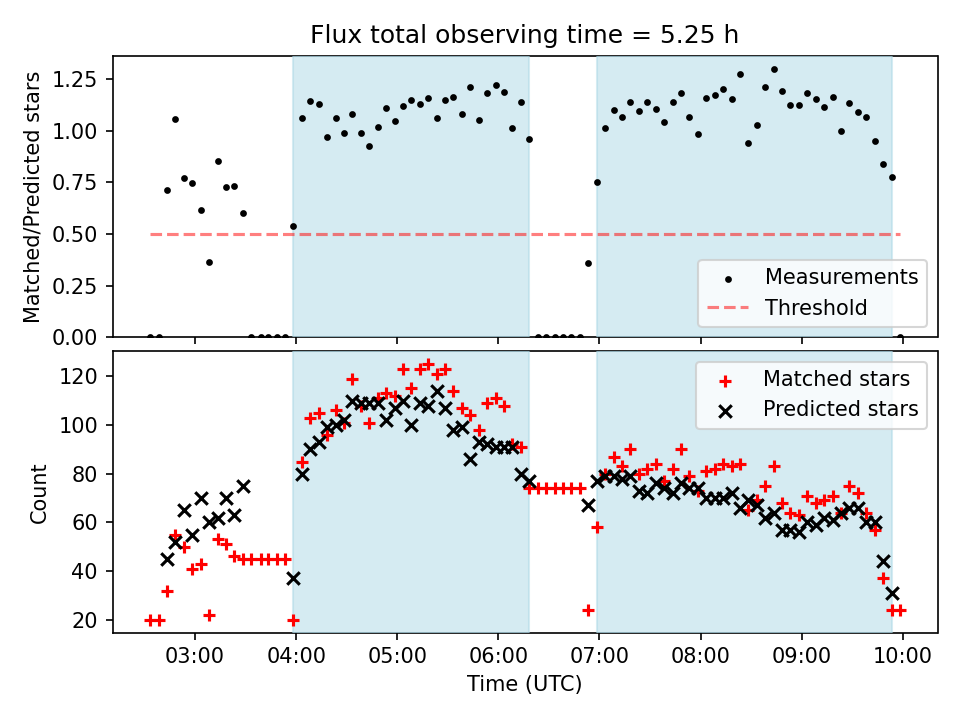 Flux total observing time = 5.25 h

Matched/Predicted stars

1.25
1.00
0.75
0.50
0.25
0.00

Measurements
Threshold

Count

120
100
80
60
40
20

Matched stars
Predicted stars

03:00 04:00 05:00 06:00 07:00 08:00 09:00 10:00

Time (UTC)